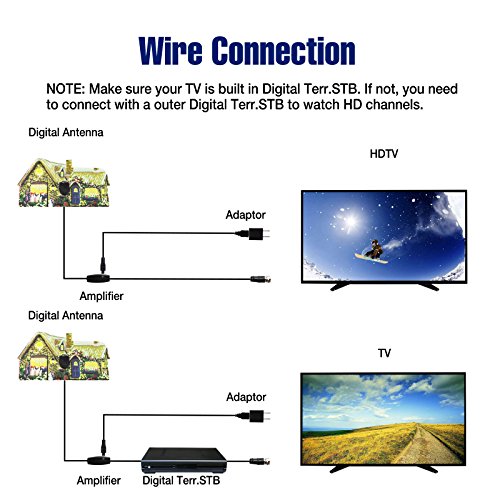 Wire Connection

NOTE: Make sure your TV is built in Digital Terr.STB. If not, you need to connect with a outer Digital Terr.STB to watch HD channels.

Digital Antenna

HDTV

Adaptor

Amplifier

Digital Antenna

TV

Adaptor

Amplifier

Digital Terr.STB